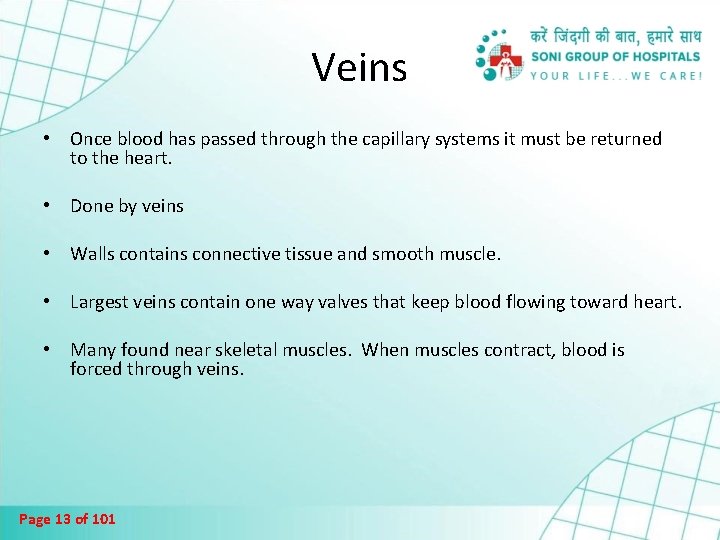 Veins

करें जिंदगी की बात, हमारे साथ
SONI GROUP OF HOSPITALS
YOUR LIFE...WE CARE!

• Once blood has passed through the capillary systems it must be returned to the heart.

• Done by veins

• Walls contains connective tissue and smooth muscle.

• Largest veins contain one way valves that keep blood flowing toward heart.

• Many found near skeletal muscles. When muscles contract, blood is forced through veins.

Page 13 of 101